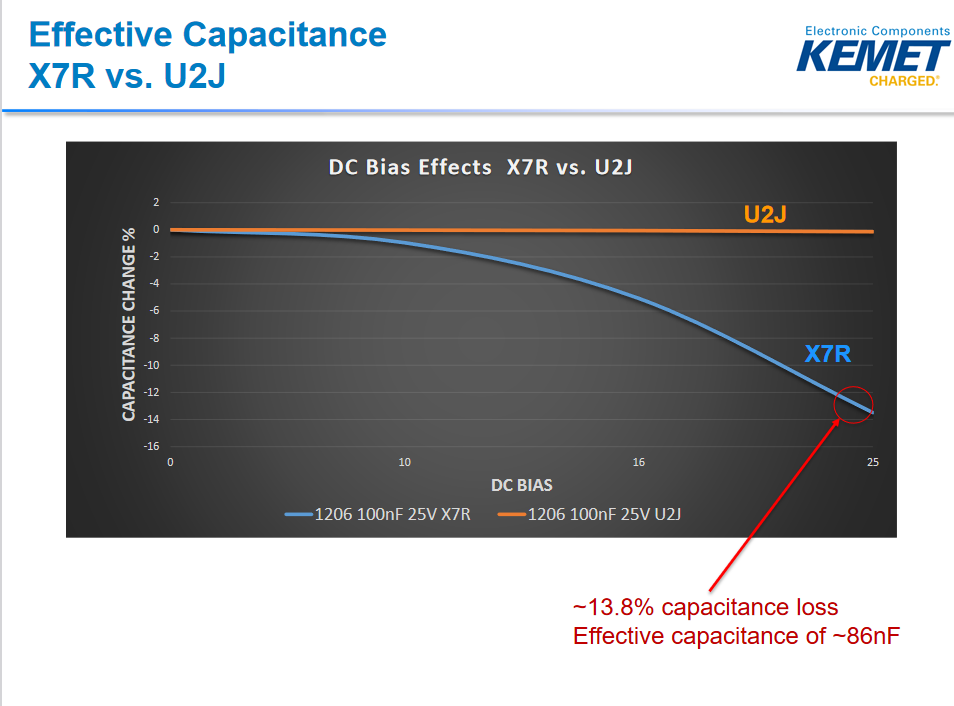 Effective Capacitance
X7R vs. U2J

Electronic Components
KEMET
CHARGED.

DC Bias Effects X7R vs. U2J

CAPACITANCE CHANGE %

2
0
-2
-4
-6
-8
-10
-12
-14
-16

U2J

X7R

0
10
16
25

DC BIAS

1206 100nF 25V X7R
1206 100nF 25V U2J

~13.8% capacitance loss
Effective capacitance of ~86nF